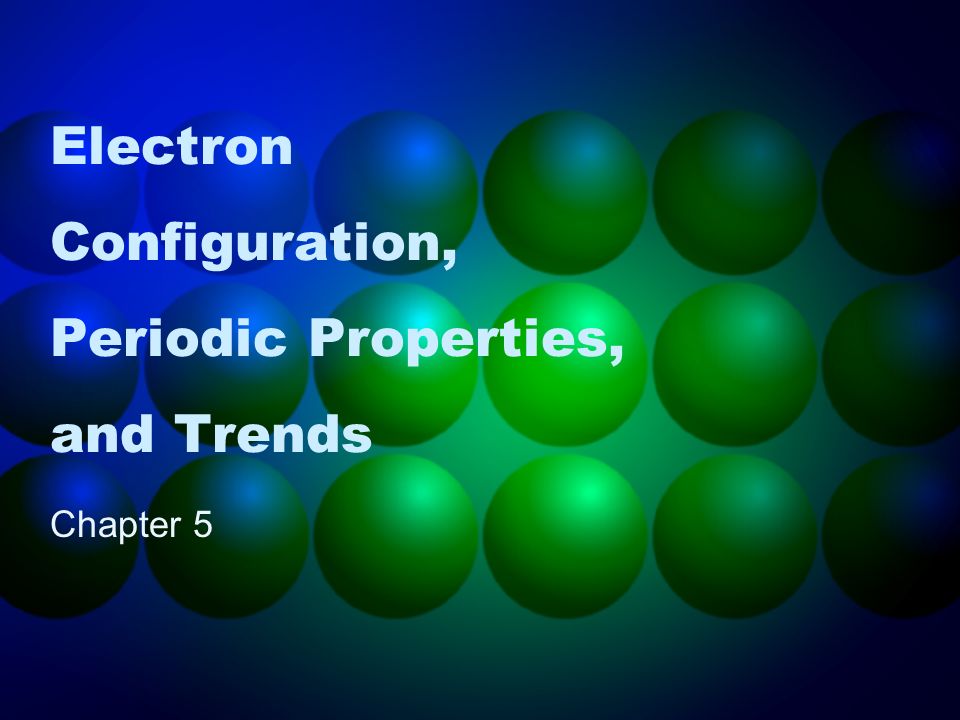 Electron Configuration, Periodic Properties, and Trends

Chapter 5